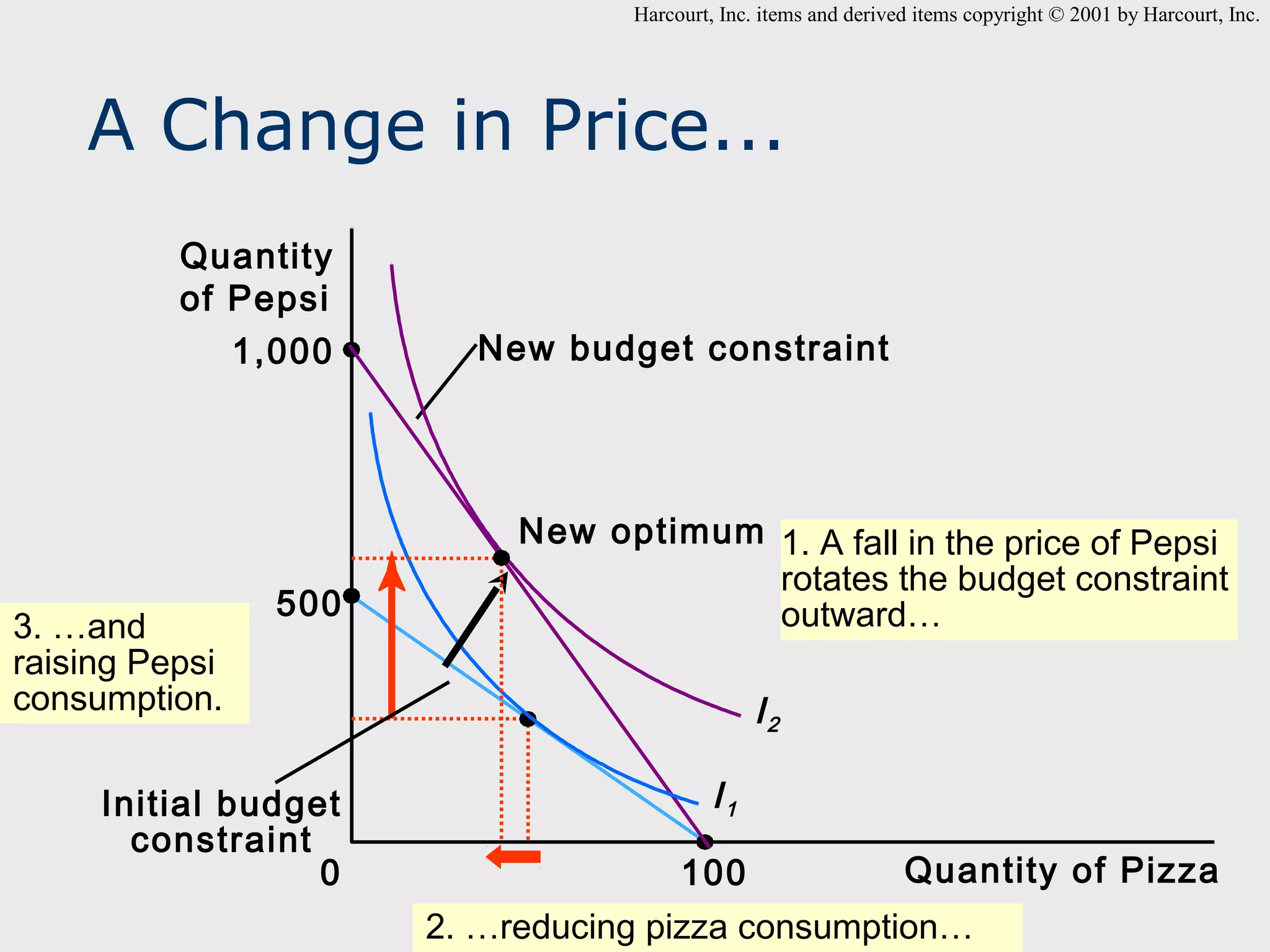 Harcourt, Inc. items and derived items copyright © 2001 by Harcourt, Inc.

A Change in Price...

Quantity of Pepsi

1,000

New budget constraint

New optimum

1. A fall in the price of Pepsi rotates the budget constraint outward…

500

3. …and raising Pepsi consumption.

$I_2$

$I_1$

Initial budget constraint

0

100

Quantity of Pizza

2. …reducing pizza consumption…